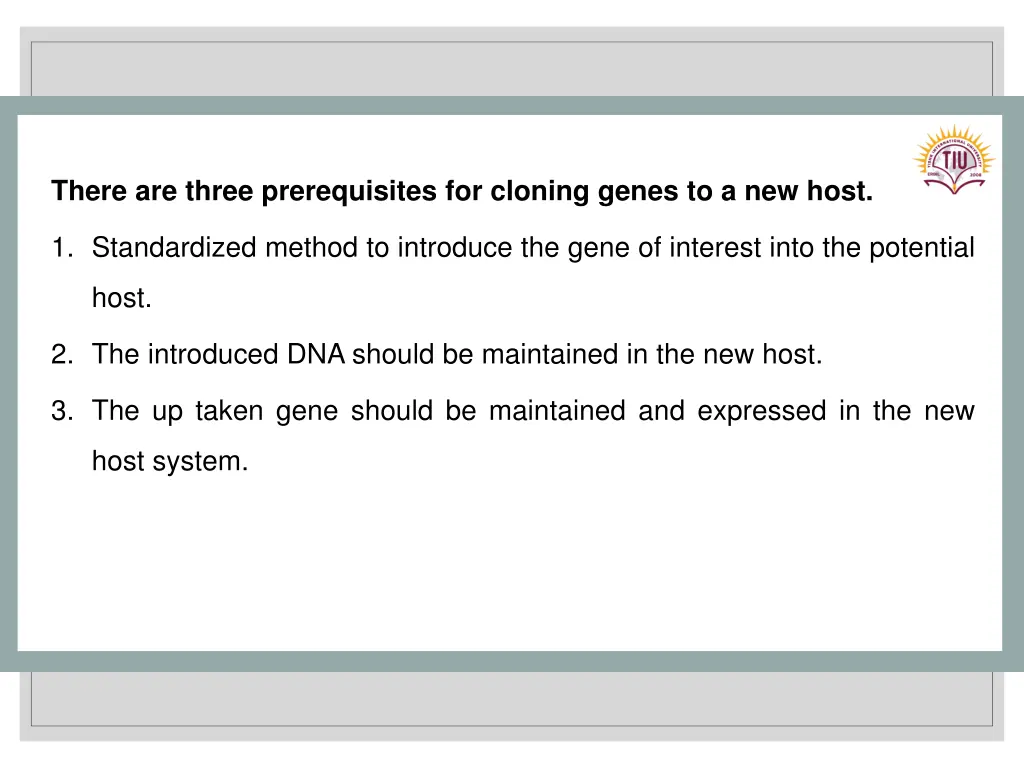 TIU

There are three prerequisites for cloning genes to a new host.

1. Standardized method to introduce the gene of interest into the potential host.

2. The introduced DNA should be maintained in the new host.

3. The up taken gene should be maintained and expressed in the new host system.